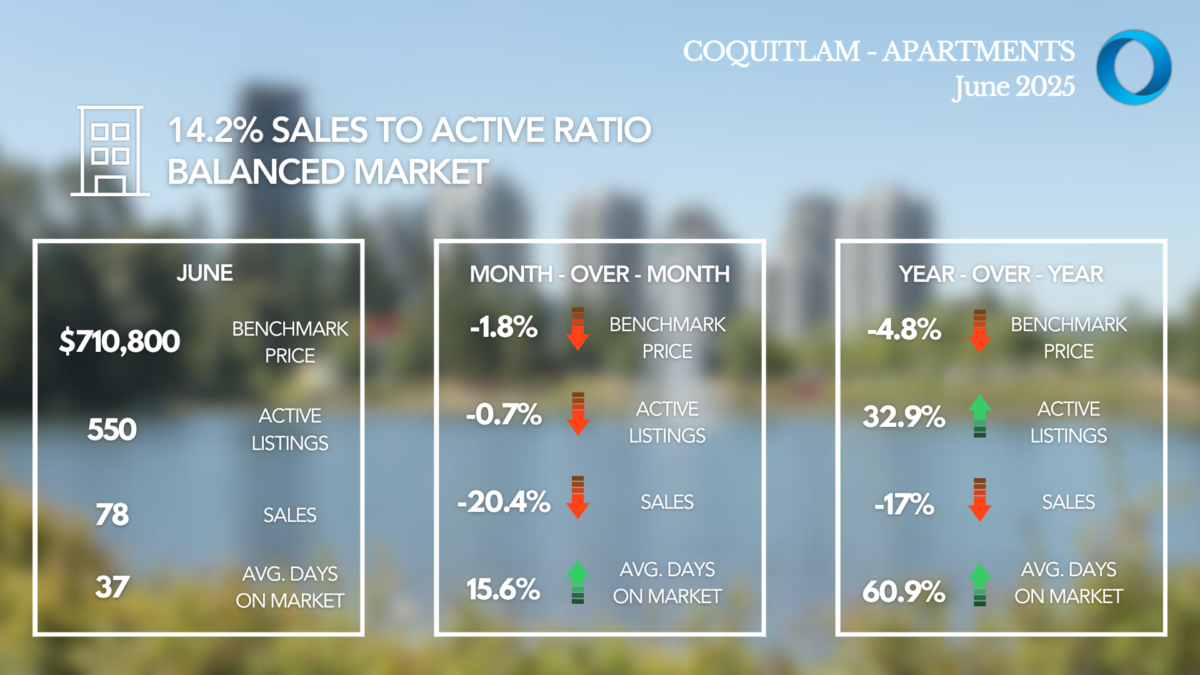 COQUITLAM - APARTMENTS
June 2025

14.2% SALES TO ACTIVE RATIO
BALANCED MARKET

JUNE

$710,800 BENCHMARK PRICE

550 ACTIVE LISTINGS

78 SALES

37 AVG. DAYS ON MARKET

MONTH - OVER - MONTH

-1.8% BENCHMARK PRICE

-0.7% ACTIVE LISTINGS

-20.4% SALES

15.6% AVG. DAYS ON MARKET

YEAR - OVER - YEAR

-4.8% BENCHMARK PRICE

32.9% ACTIVE LISTINGS

-17% SALES

60.9% AVG. DAYS ON MARKET